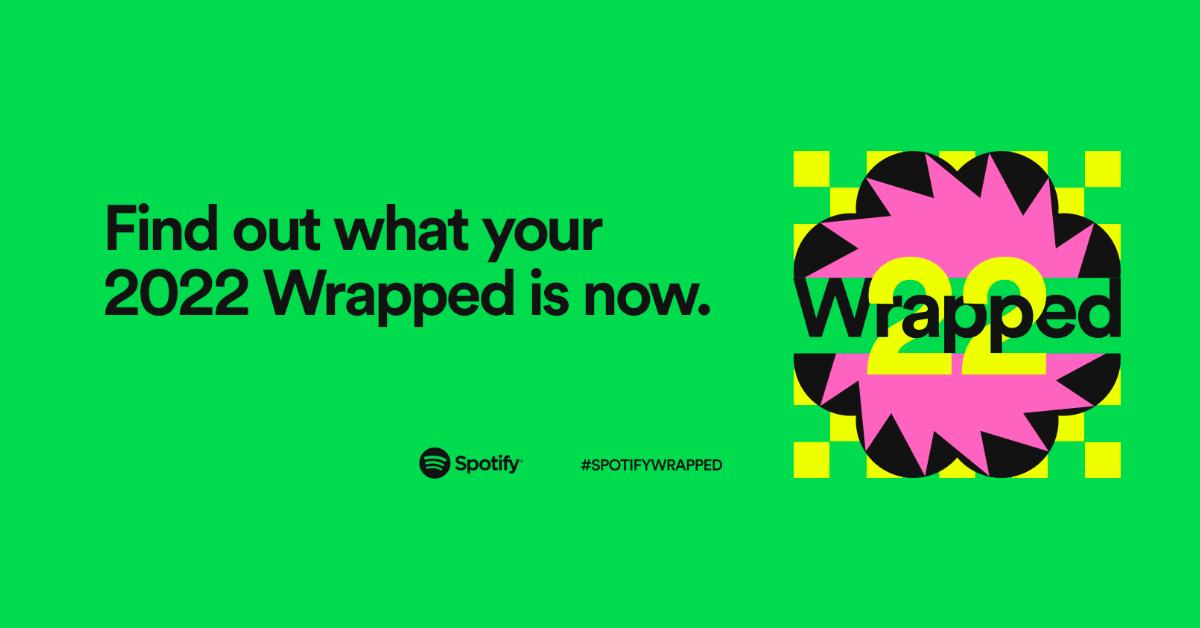 Find out what your 2022 Wrapped is now.

Spotify

#SPOTIFYWRAPPED

Wrapped
22